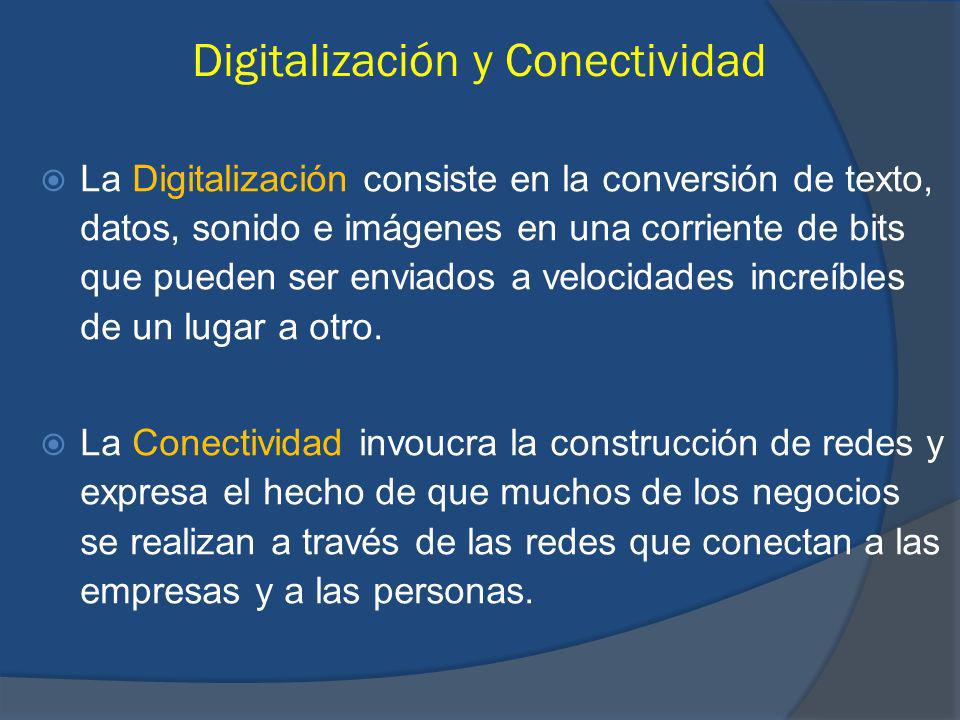 Digitalización y Conectividad

La Digitalización consiste en la conversión de texto, datos, sonido e imágenes en una corriente de bits que pueden ser enviados a velocidades increíbles de un lugar a otro.

La Conectividad invoucra la construcción de redes y expresa el hecho de que muchos de los negocios se realizan a través de las redes que conectan a las empresas y a las personas.